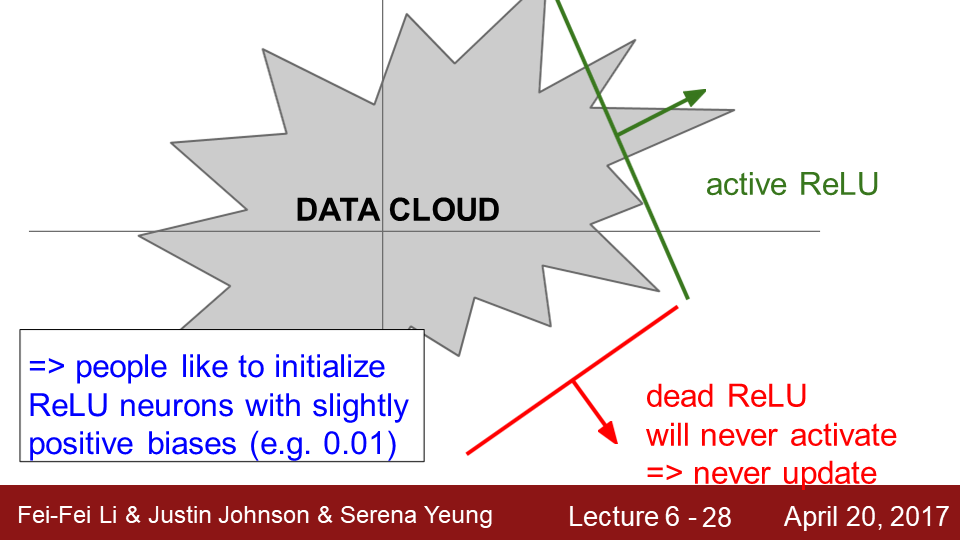 DATA CLOUD

active ReLU

=> people like to initialize ReLU neurons with slightly positive biases (e.g. 0.01)

dead ReLU
will never activate
=> never update

Fei-Fei Li & Justin Johnson & Serena Yeung

Lecture 6 - 28

April 20, 2017